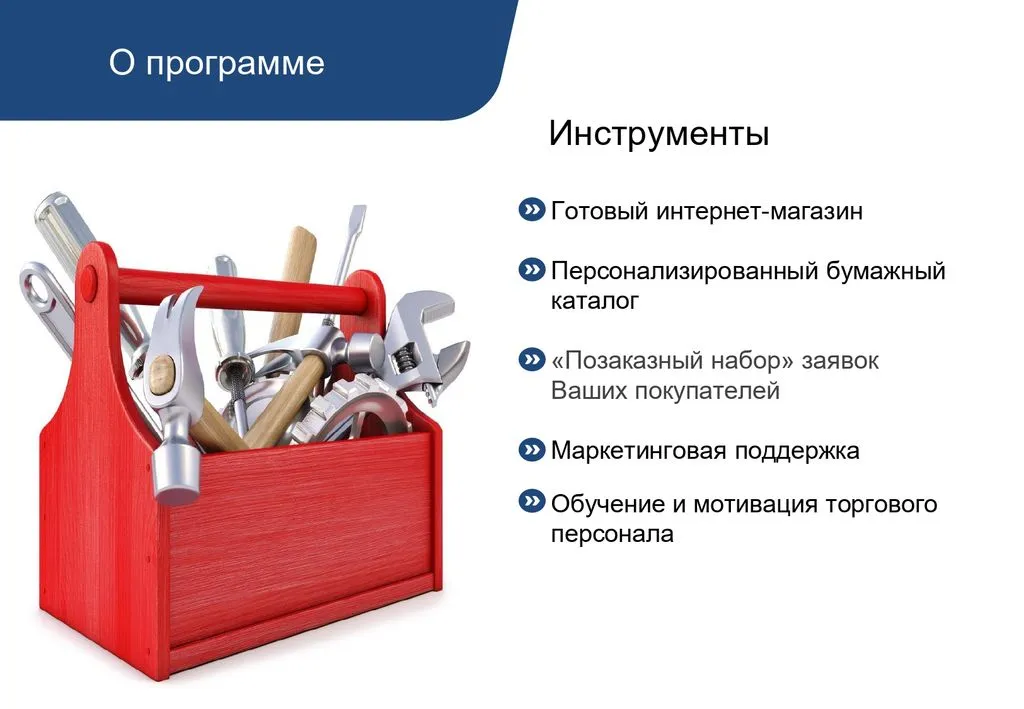 О программе

Инструменты

Готовый интернет-магазин

Персонализированный бумажный каталог

«Позаказный набор» заявок Ваших покупателей

Маркетинговая поддержка

Обучение и мотивация торгового персонала